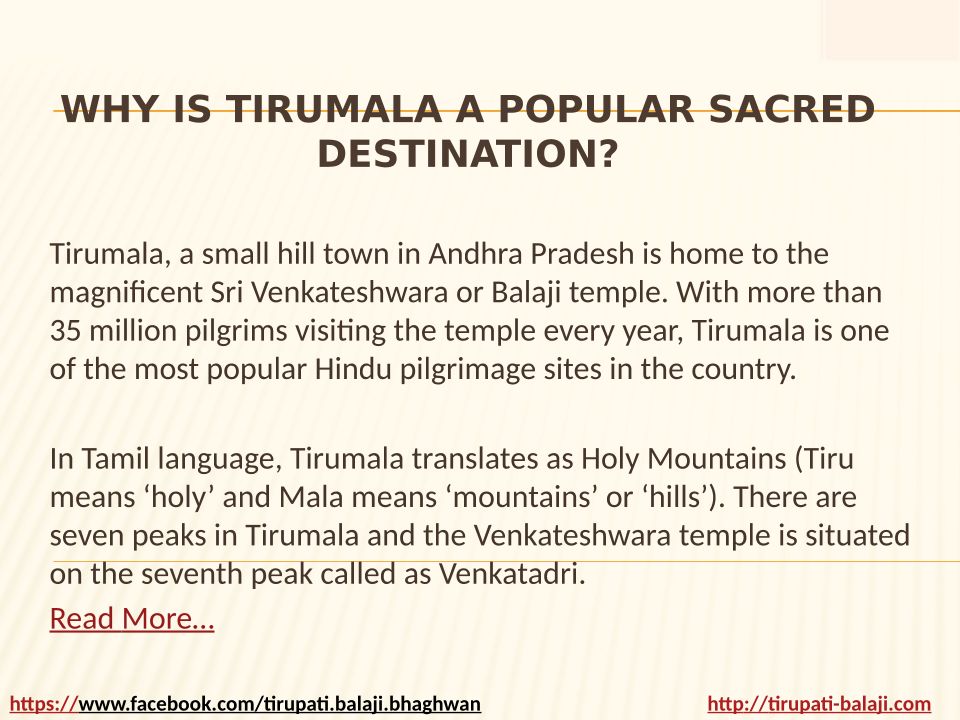 WHY IS TIRUMALA A POPULAR SACRED DESTINATION?

Tirumala, a small hill town in Andhra Pradesh is home to the magnificent Sri Venkateshwara or Balaji temple. With more than 35 million pilgrims visiting the temple every year, Tirumala is one of the most popular Hindu pilgrimage sites in the country.

In Tamil language, Tirumala translates as Holy Mountains (Tiru means ‘holy’ and Mala means ‘mountains’ or ‘hills’). There are seven peaks in Tirumala and the Venkateshwara temple is situated on the seventh peak called as Venkatadri.

Read More…

https://www.facebook.com/tirupati.balaji.bhaghwan

http://tirupati-balaji.com